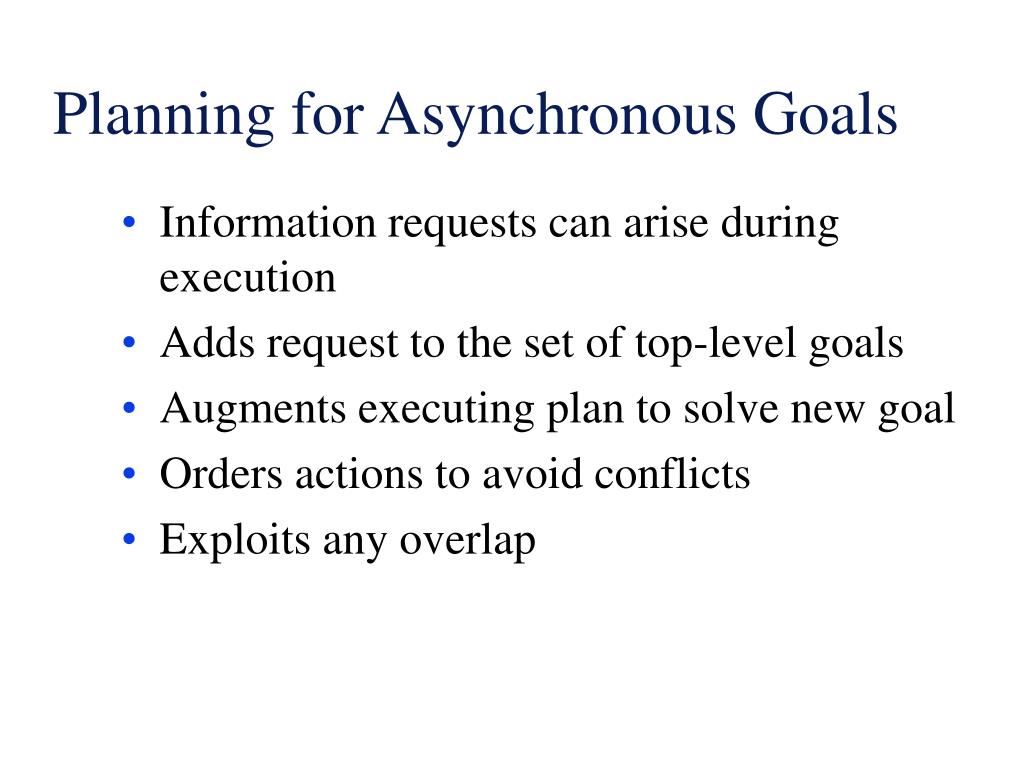 Planning for Asynchronous Goals

• Information requests can arise during execution
• Adds request to the set of top-level goals
• Augments executing plan to solve new goal
• Orders actions to avoid conflicts
• Exploits any overlap